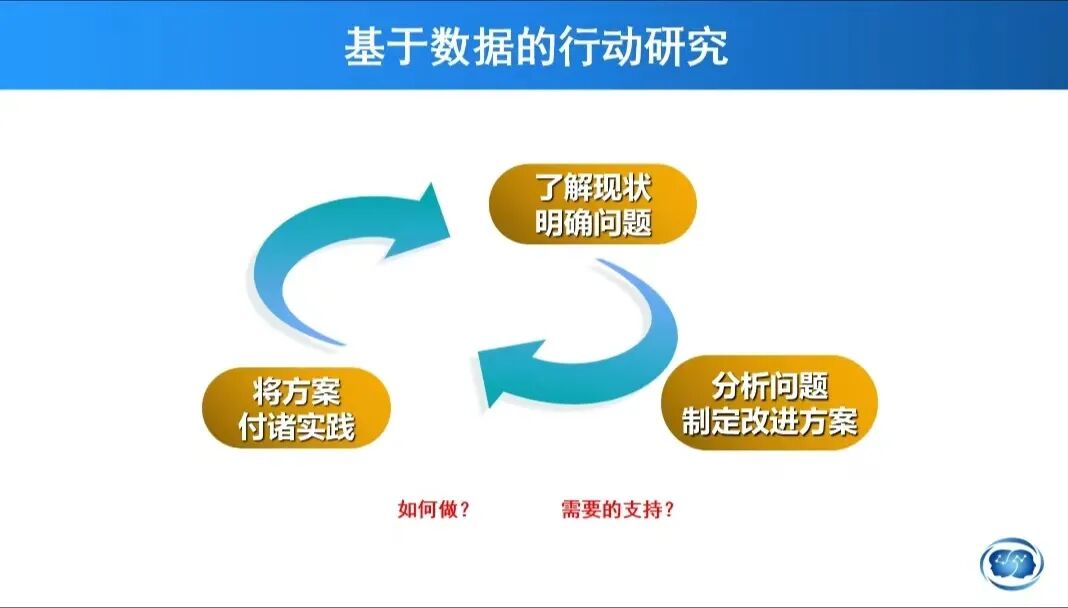 基于数据的行动研究

了解现状
明确问题

分析问题
制定改进方案

将方案
付诸实践

如何做？

需要的支持？